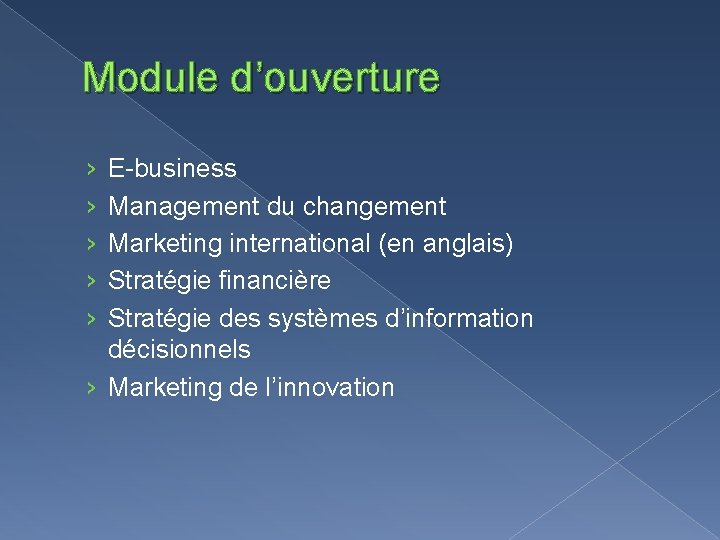 Module d’ouverture

› E-business
› Management du changement
› Marketing international (en anglais)
› Stratégie financière
› Stratégie des systèmes d’information décisionnels
› Marketing de l’innovation